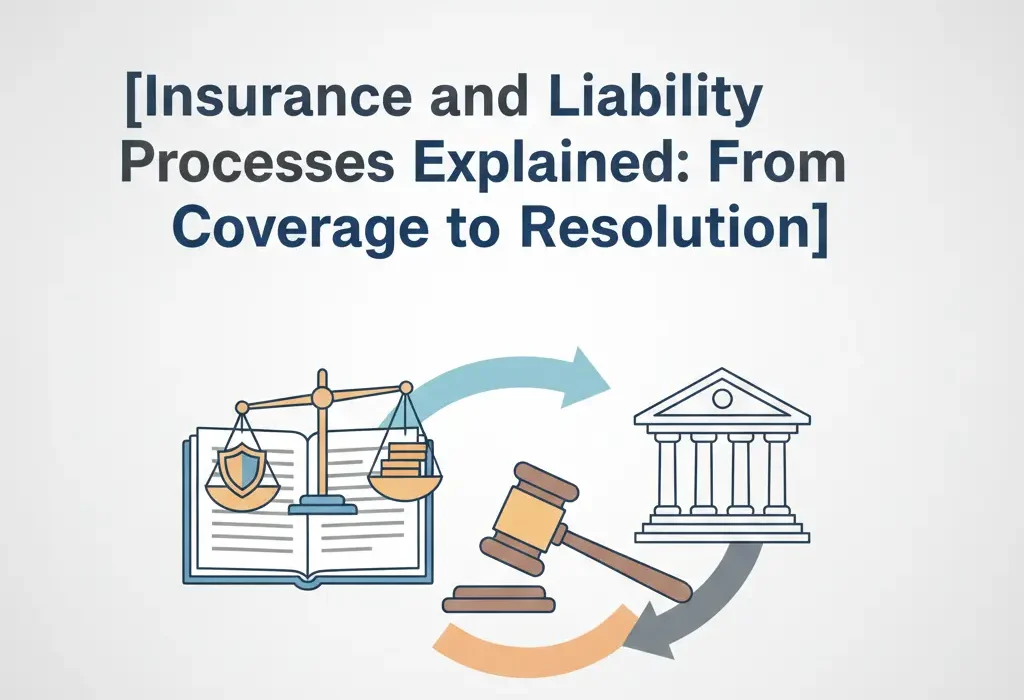 [Insurance and Liability Processes Explained: From Coverage to Resolution]